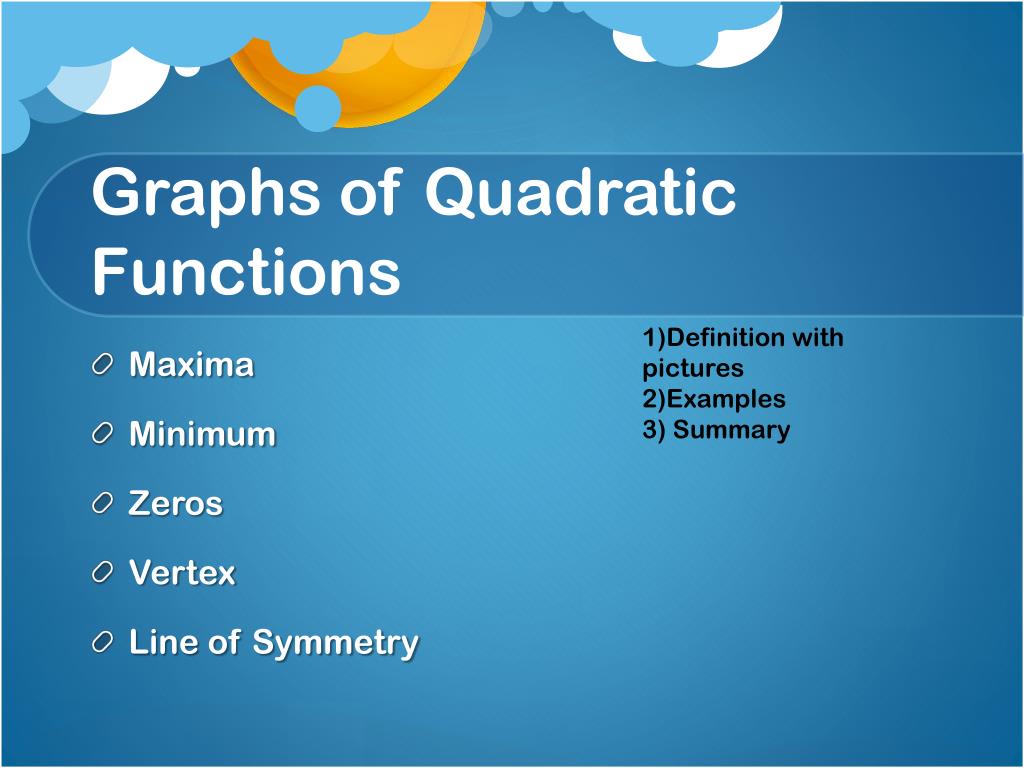 Graphs of Quadratic Functions

Maxima

Minimum

Zeros

Vertex

Line of Symmetry

1)Definition with pictures
2)Examples
3) Summary